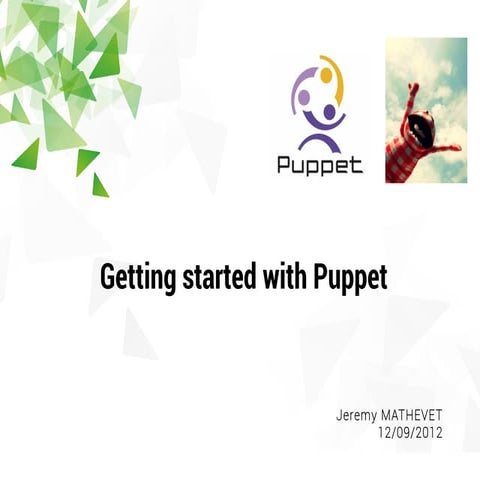 Puppet

Getting started with Puppet

Jeremy MATHEVET
12/09/2012